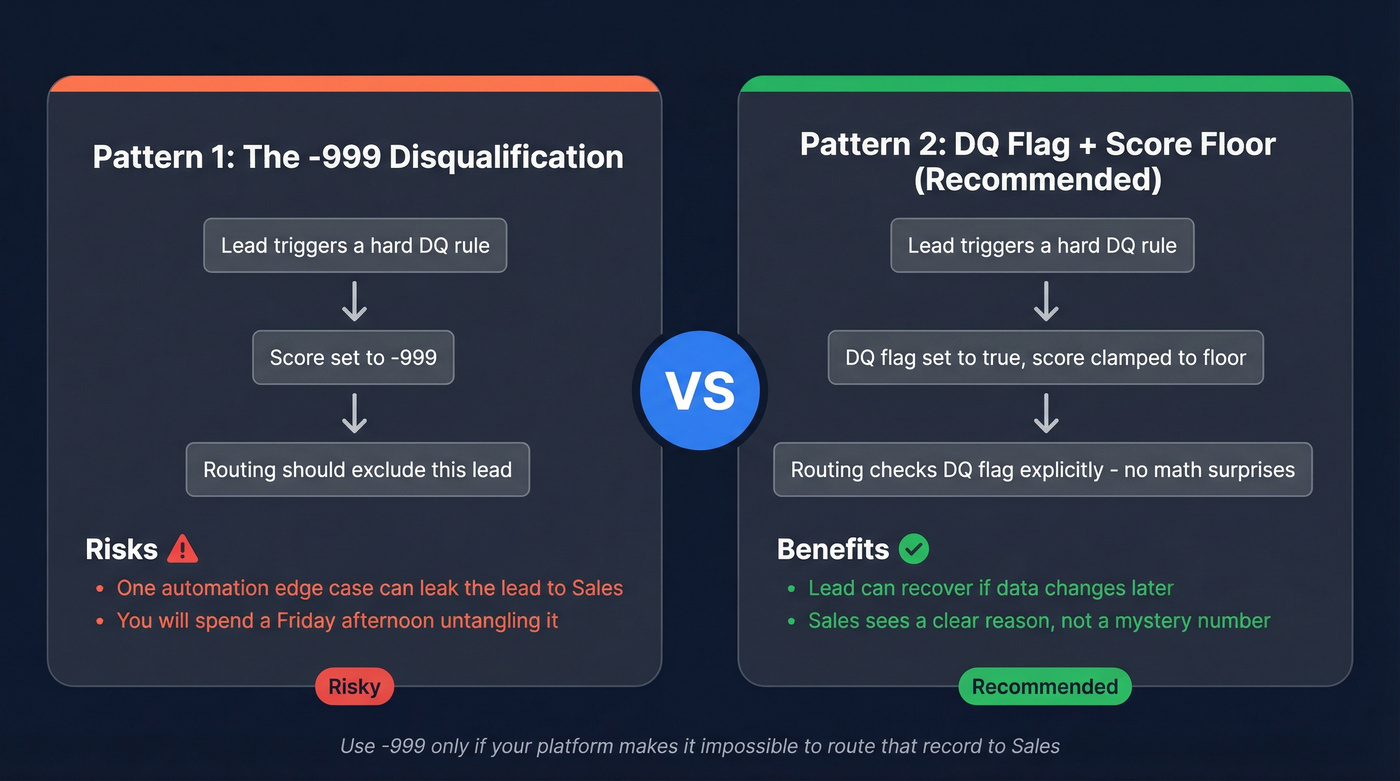 Pattern 1: The -999 Disqualification

Lead triggers a hard DQ rule

Score set to -999

Routing should exclude this lead

Risks

- One automation edge case can leak the lead to Sales
- You will spend a Friday afternoon untangling it

Risky

VS

Pattern 2: DQ Flag + Score Floor (Recommended)

Lead triggers a hard DQ rule

DQ flag set to true, score clamped to floor

Routing checks DQ flag explicitly - no math surprises

Benefits

- Lead can recover if data changes later
- Sales sees a clear reason, not a mystery number

Recommended

Use -999 only if your platform makes it impossible to route that record to Sales